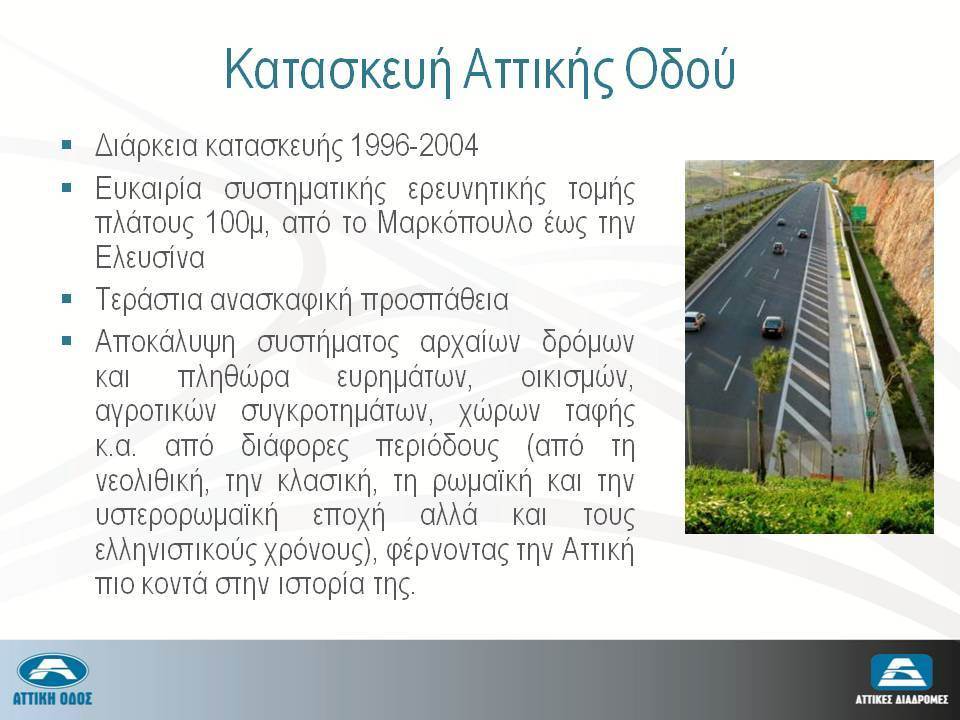 Κατασκευή Αττικής Οδού

▪ Διάρκεια κατασκευής 1996-2004

▪ Ευκαιρία συστηματικής ερευνητικής τομής πλάτους 100μ, από το Μαρκόπουλο έως την Ελευσίνα

▪ Τεράστια ανασκαφική προσπάθεια

▪ Αποκάλυψη συστήματος αρχαίων δρόμων και πληθώρα ευρημάτων, οικισμών, αγροτικών συγκροτημάτων, χώρων ταφής κ.α. από διάφορες περιόδους (από τη νεολιθική, την κλασική, τη ρωμαϊκή και την υστερορωμαϊκή εποχή αλλά και τους ελληνιστικούς χρόνους), φέρνοντας την Αττική πιο κοντά στην ιστορία της.

ΑΤΤΙΚΗ ΟΔΟΣ

ΑΤΤΙΚΕΣ ΔΙΑΔΡΟΜΕΣ